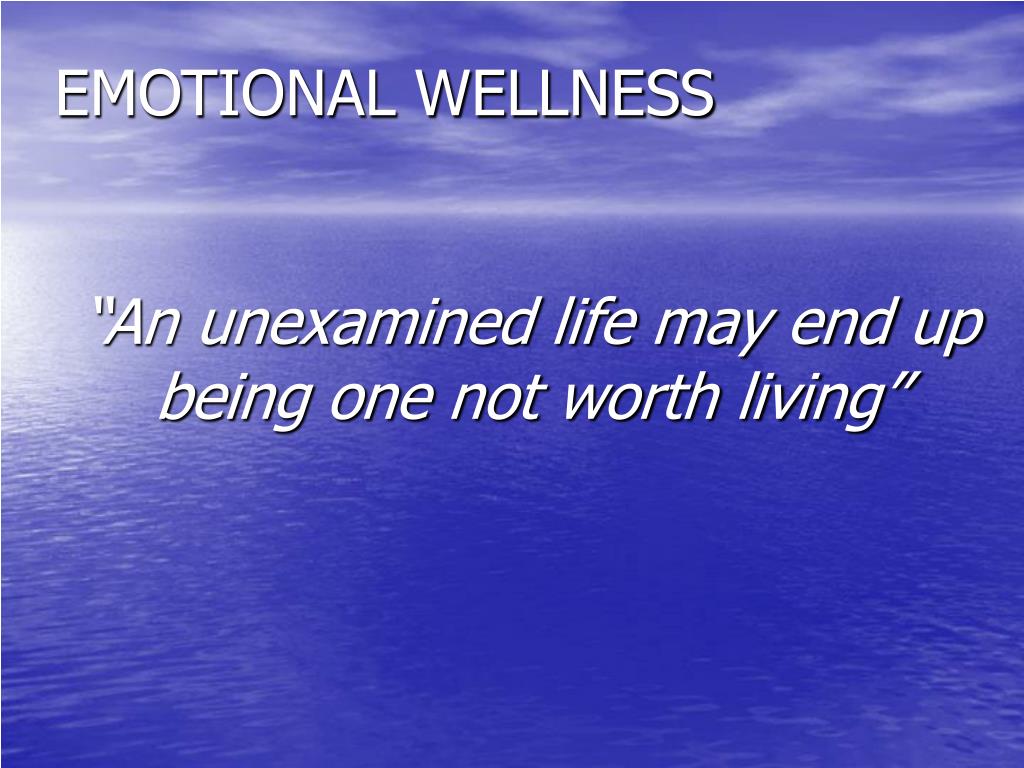 EMOTIONAL WELLNESS

"An unexamined life may end up being one not worth living”